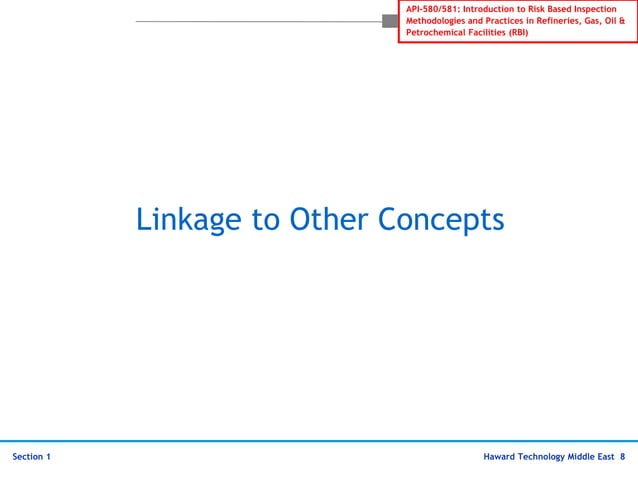 API-580/581: Introduction to Risk Based Inspection Methodologies and Practices in Refineries, Gas, Oil & Petrochemical Facilities (RBI)

Linkage to Other Concepts

Section 1

Haward Technology Middle East 8